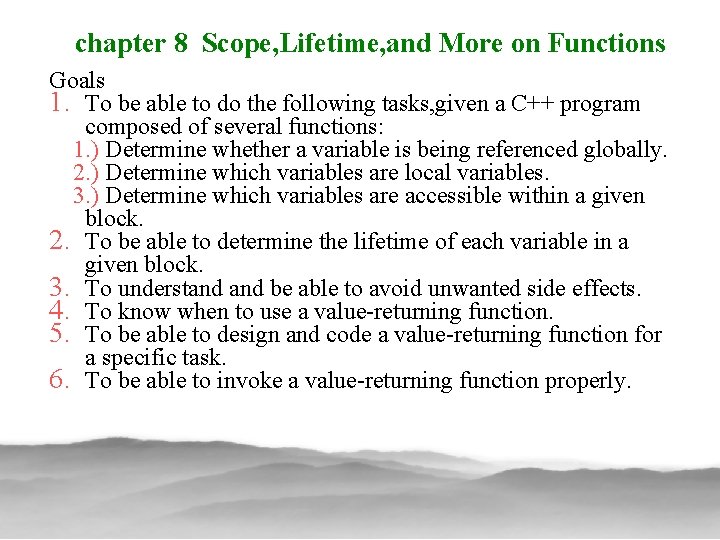 chapter 8 Scope,Lifetime,and More on Functions

Goals
1. To be able to do the following tasks,given a C++ program composed of several functions:
1.) Determine whether a variable is being referenced globally.
2.) Determine which variables are local variables.
3.) Determine which variables are accessible within a given block.
2. To be able to determine the lifetime of each variable in a given block.
3. To understand and be able to avoid unwanted side effects.
4. To know when to use a value-returning function.
5. To be able to design and code a value-returning function for a specific task.
6. To be able to invoke a value-returning function properly.